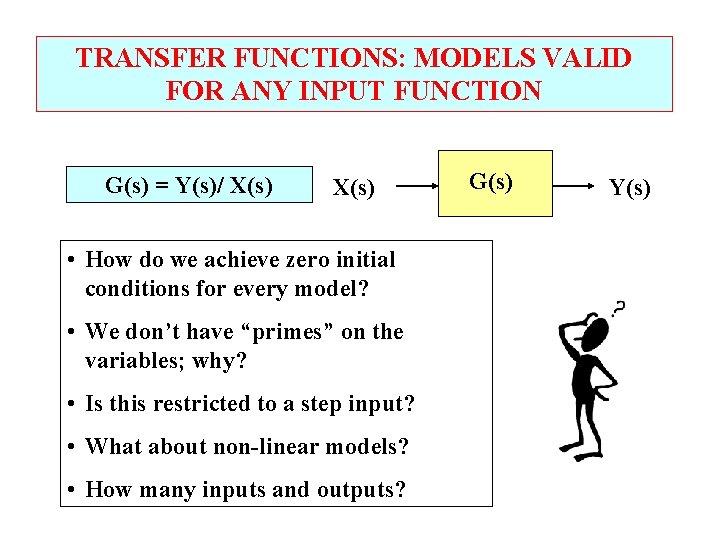 TRANSFER FUNCTIONS: MODELS VALID FOR ANY INPUT FUNCTION

G(s) = Y(s)/ X(s)

X(s)

G(s)

Y(s)

• How do we achieve zero initial conditions for every model?

• We don't have "primes" on the variables; why?

• Is this restricted to a step input?

• What about non-linear models?

• How many inputs and outputs?

?